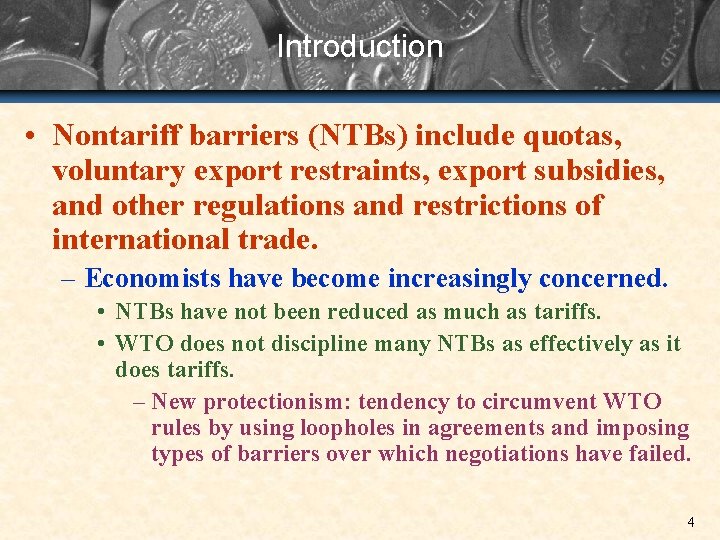 Introduction

• Nontariff barriers (NTBs) include quotas, voluntary export restraints, export subsidies, and other regulations and restrictions of international trade.

– Economists have become increasingly concerned.

• NTBs have not been reduced as much as tariffs.

• WTO does not discipline many NTBs as effectively as it does tariffs.

– New protectionism: tendency to circumvent WTO rules by using loopholes in agreements and imposing types of barriers over which negotiations have failed.

4